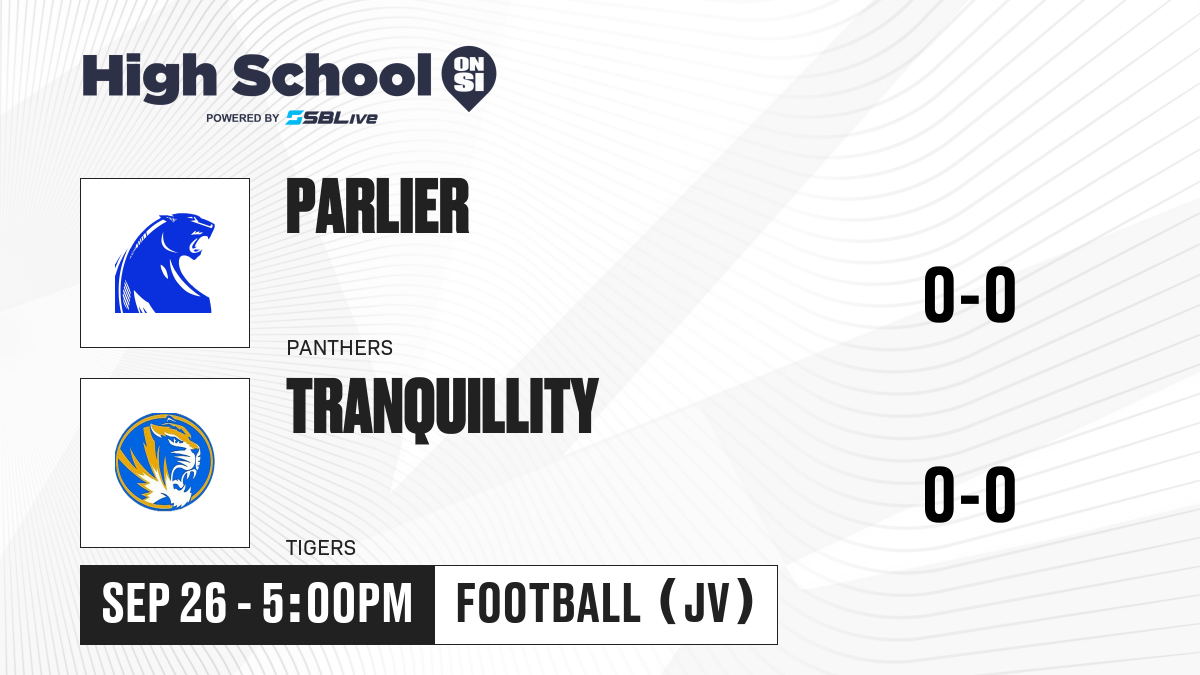 High School ON SI
POWERED BY SBLive

PARLIER
PANTHERS
0-0

TRANQUILLITY
TIGERS
0-0

SEP 26 - 5:00PM
FOOTBALL (JV)